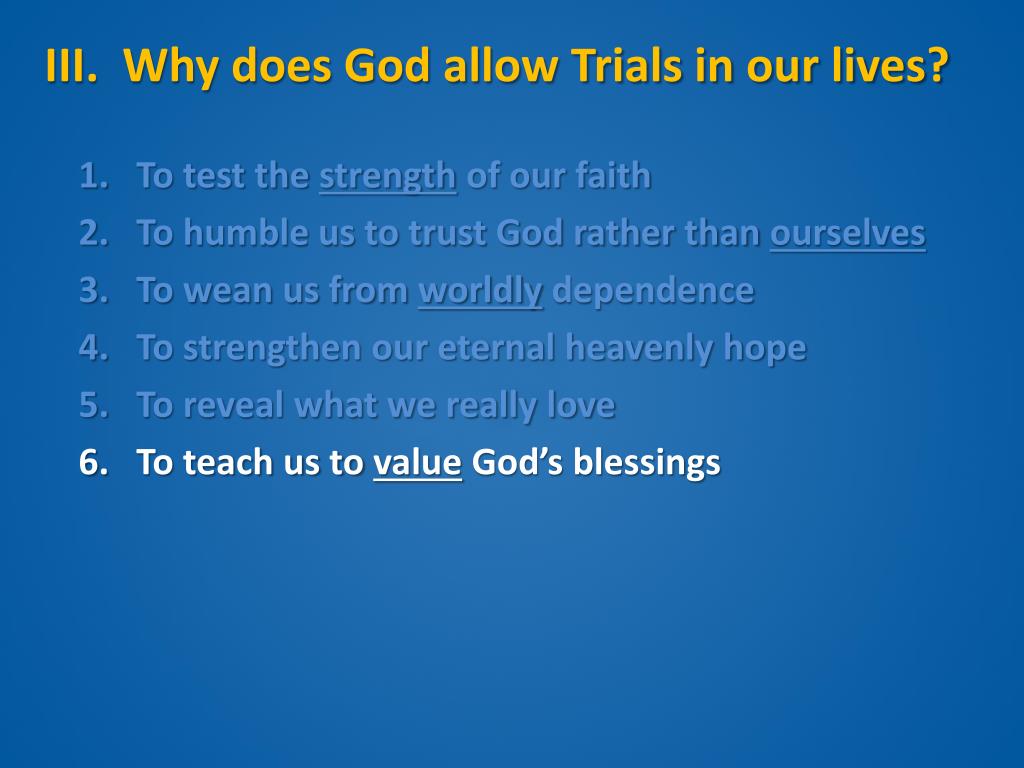 III. Why does God allow Trials in our lives?

1. To test the strength of our faith
2. To humble us to trust God rather than ourselves
3. To wean us from worldly dependence
4. To strengthen our eternal heavenly hope
5. To reveal what we really love
6. To teach us to value God's blessings